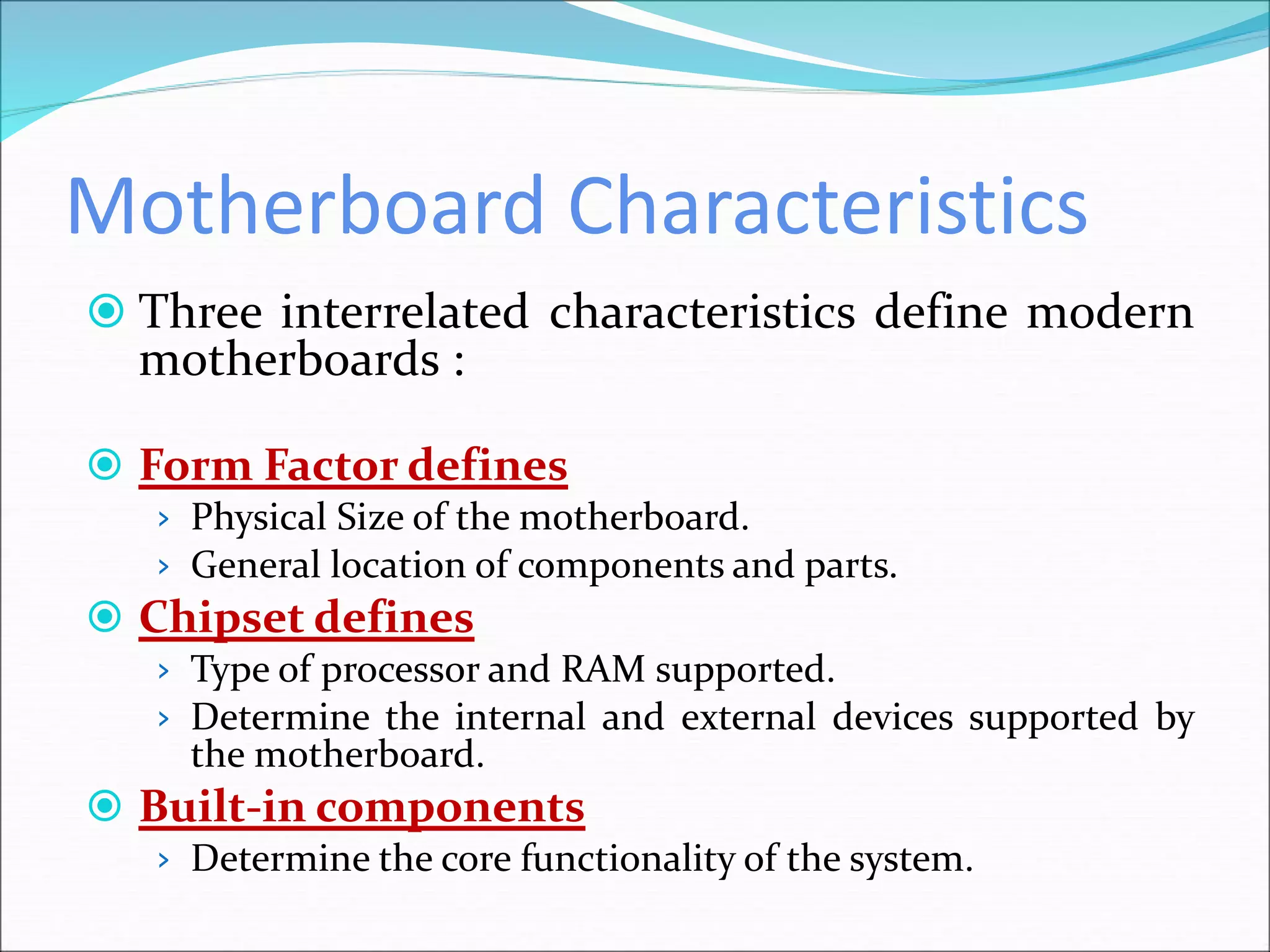 Motherboard Characteristics

Three interrelated characteristics define modern motherboards :

Form Factor defines

› Physical Size of the motherboard.

› General location of components and parts.

Chipset defines

› Type of processor and RAM supported.

› Determine the internal and external devices supported by the motherboard.

Built-in components

› Determine the core functionality of the system.